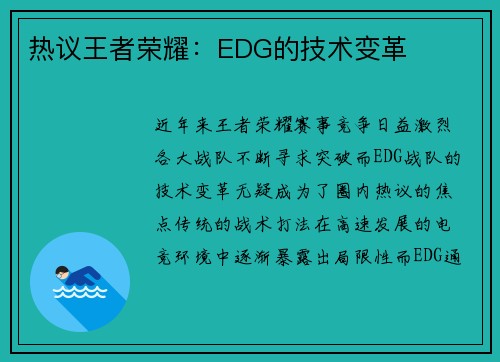 热议王者荣耀：EDG的技术变革

近年来王者荣耀赛事竞争日益激烈各大战队不断寻求突破而EDG战队的技术变革无疑成为了圈内热议的焦点传统的战术打法在高速发展的电竞环境中逐渐暴露出局限性而EDG通